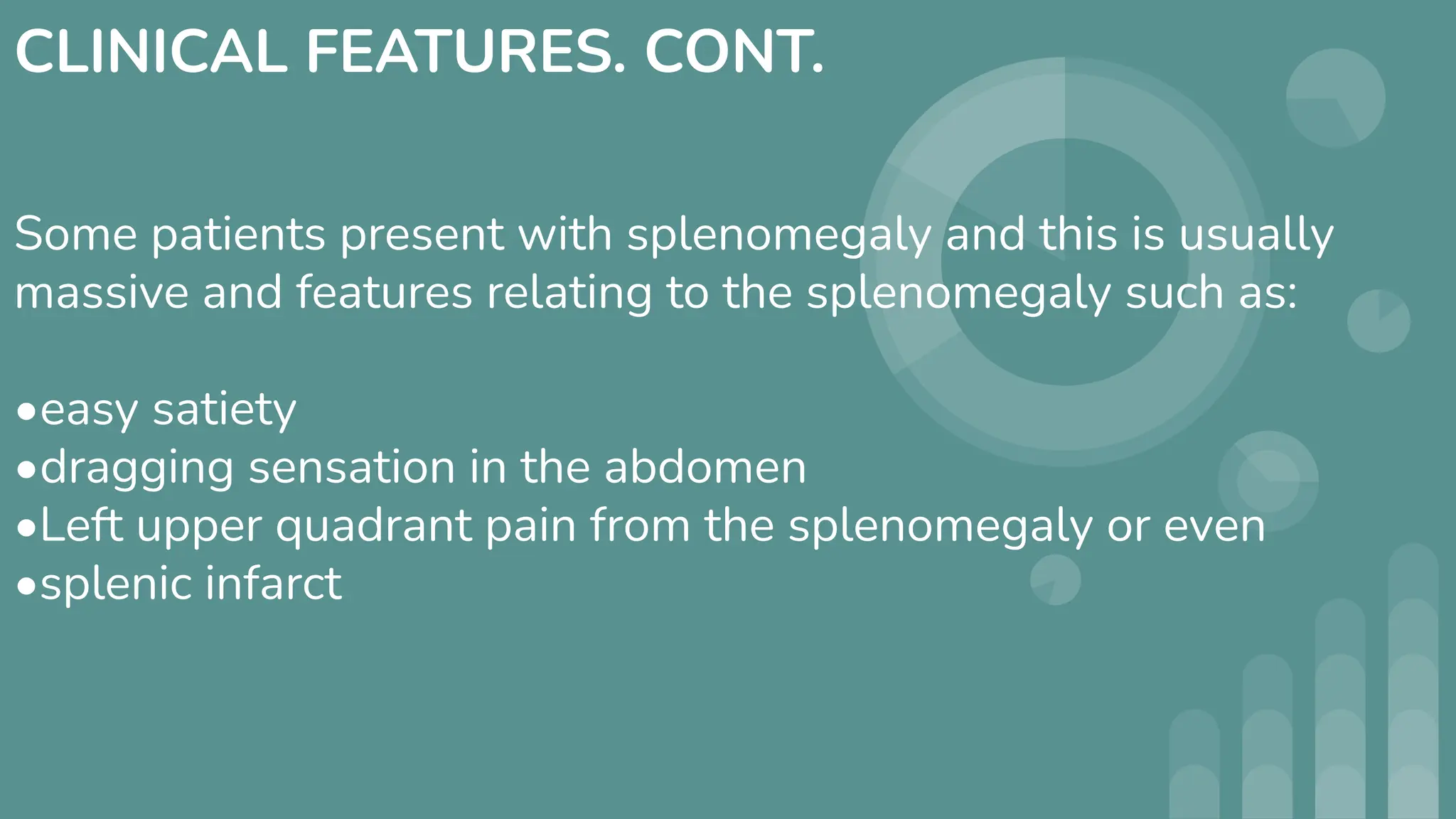 CLINICAL FEATURES. CONT.

Some patients present with splenomegaly and this is usually massive and features relating to the splenomegaly such as:

•easy satiety
•dragging sensation in the abdomen
•Left upper quadrant pain from the splenomegaly or even
•splenic infarct